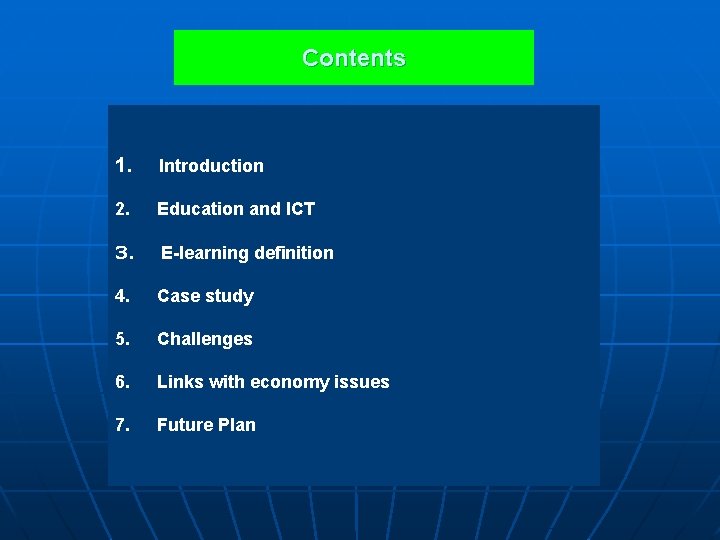 Contents

1. Introduction
2. Education and ICT
3. E-learning definition
4. Case study
5. Challenges
6. Links with economy issues
7. Future Plan